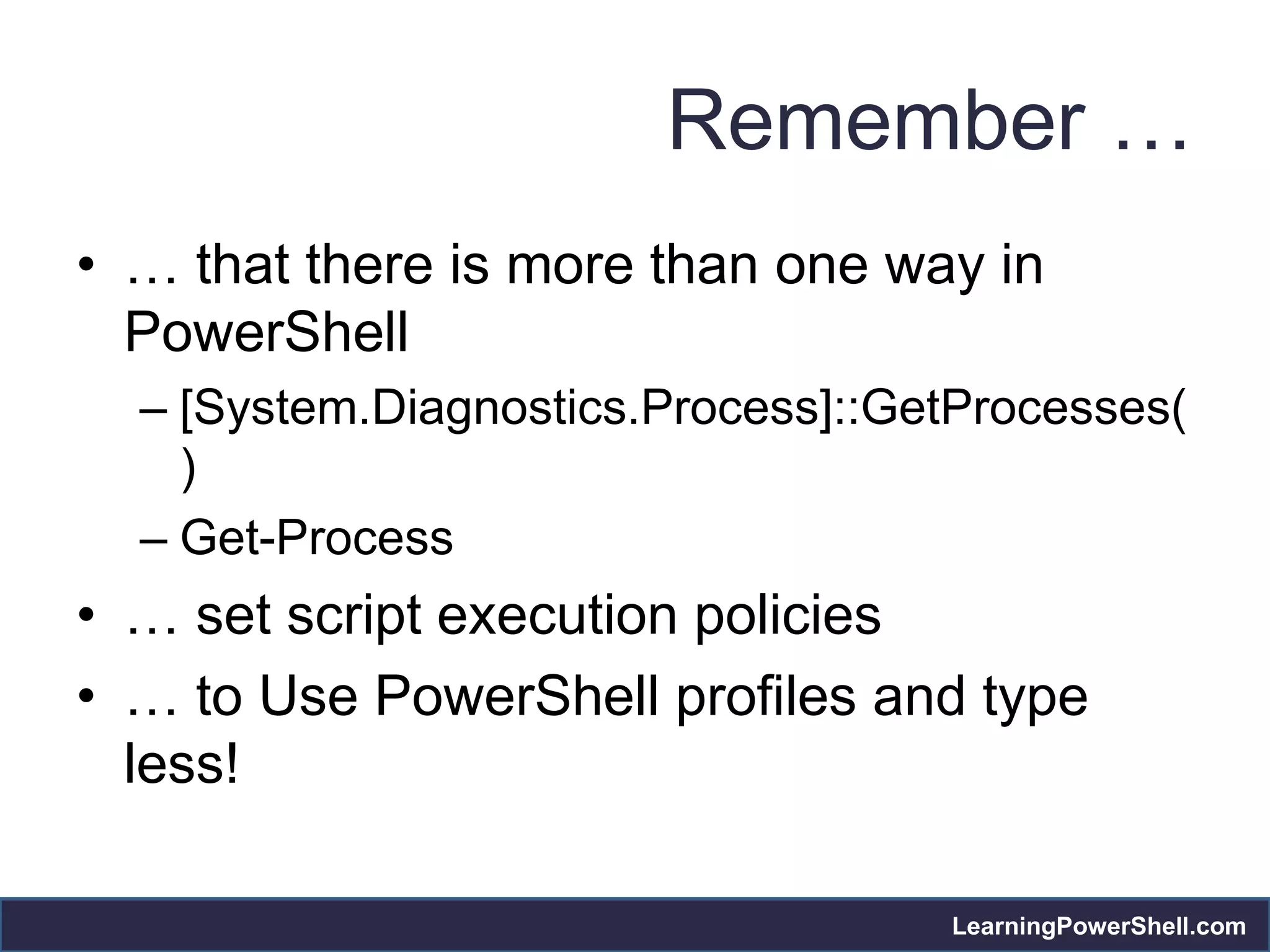 Remember …

• … that there is more than one way in PowerShell
– [System.Diagnostics.Process]::GetProcesses()
– Get-Process
• … set script execution policies
• … to Use PowerShell profiles and type less!

LearningPowerShell.com